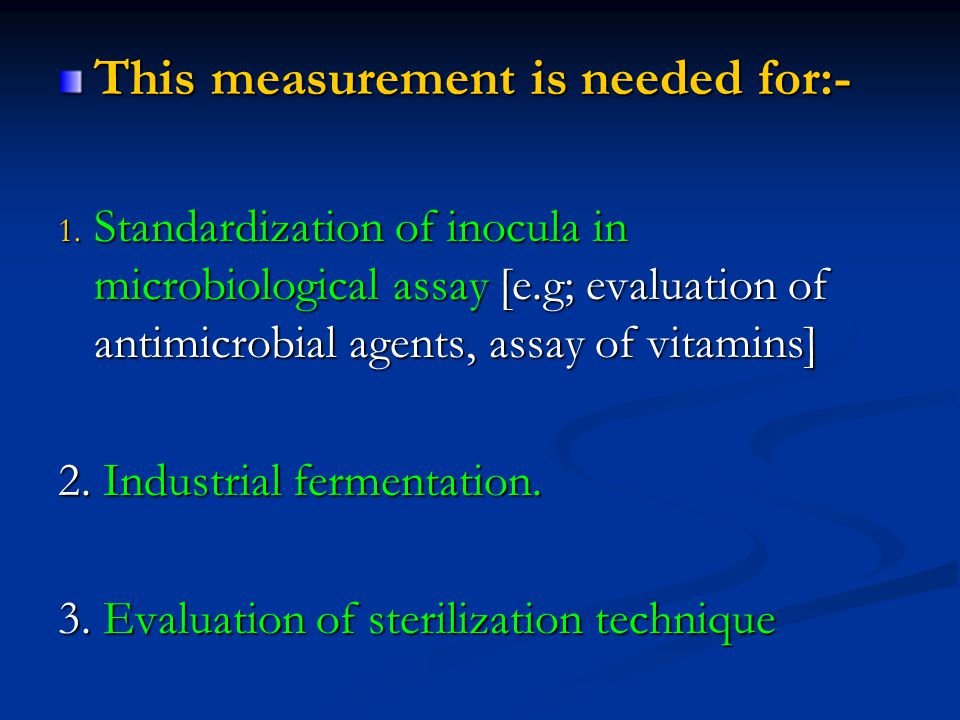 This measurement is needed for:-

1. Standardization of inocula in microbiological assay [e.g; evaluation of antimicrobial agents, assay of vitamins]

2. Industrial fermentation.

3. Evaluation of sterilization technique